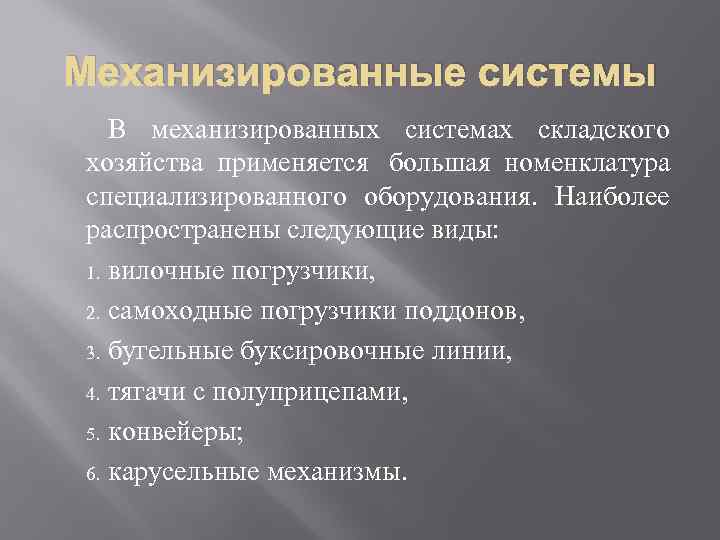 Механизированные системы

В механизированных системах складского хозяйства применяется большая номенклатура специализированного оборудования. Наиболее распространены следующие виды:

1. вилочные погрузчики,
2. самоходные погрузчики поддонов,
3. бугельные буксировочные линии,
4. тягачи с полуприцепами,
5. конвейеры;
6. карусельные механизмы.